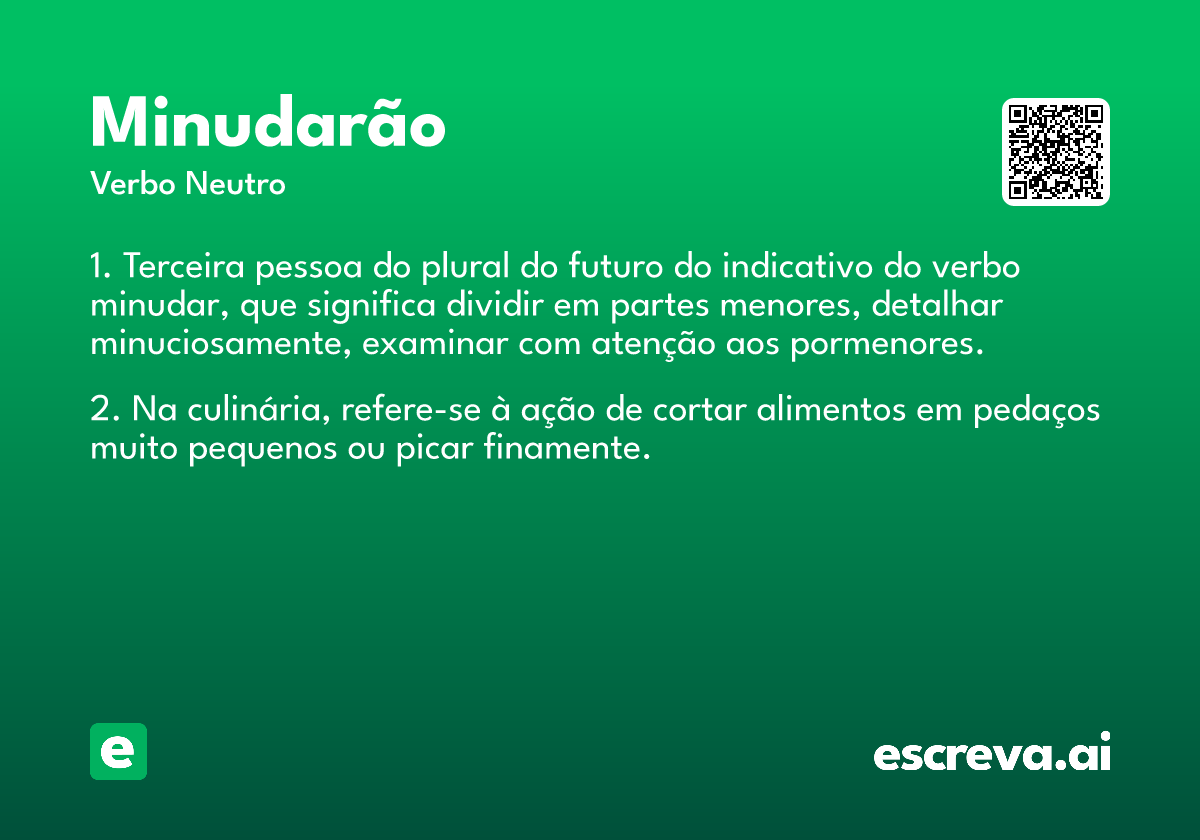 Minudarão
Verbo Neutro

1. Terceira pessoa do plural do futuro do indicativo do verbo minudar, que significa dividir em partes menores, detalhar minuciosamente, examinar com atenção aos pormenores.

2. Na culinária, refere-se à ação de cortar alimentos em pedaços muito pequenos ou picar finamente.

e

escreva.ai